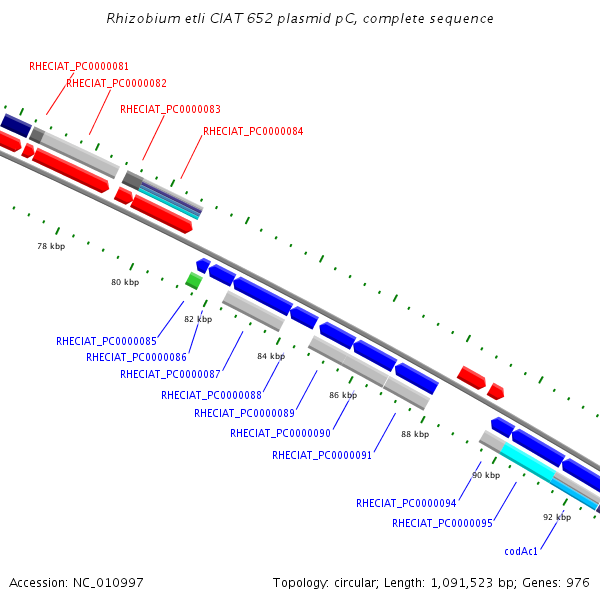 Rhizobium etli CIAT 652 plasmid pC, complete sequence

RHECIAT_PC0000081
RHECIAT_PC0000082
RHECIAT_PC0000083
RHECIAT_PC0000084

78 kbp
80 kbp
82 kbp
84 kbp
86 kbp
88 kbp
90 kbp
92 kbp

RHECIAT_PC0000085
RHECIAT_PC0000086
RHECIAT_PC0000087
RHECIAT_PC0000088
RHECIAT_PC0000089
RHECIAT_PC0000090
RHECIAT_PC0000091
RHECIAT_PC0000094
RHECIAT_PC0000095
codAc1

Accession: NC_010997

Topology: circular; Length: 1,091,523 bp; Genes: 976